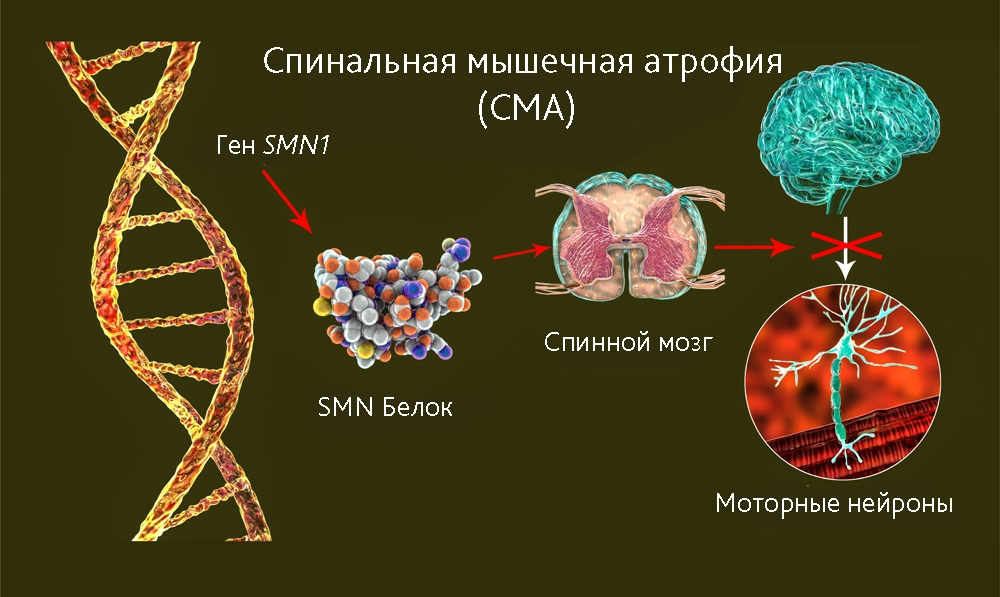 Спинальная мышечная атрофия (СМА)

Ген SMN1

SMN Белок

Спинной мозг

Моторные нейроны